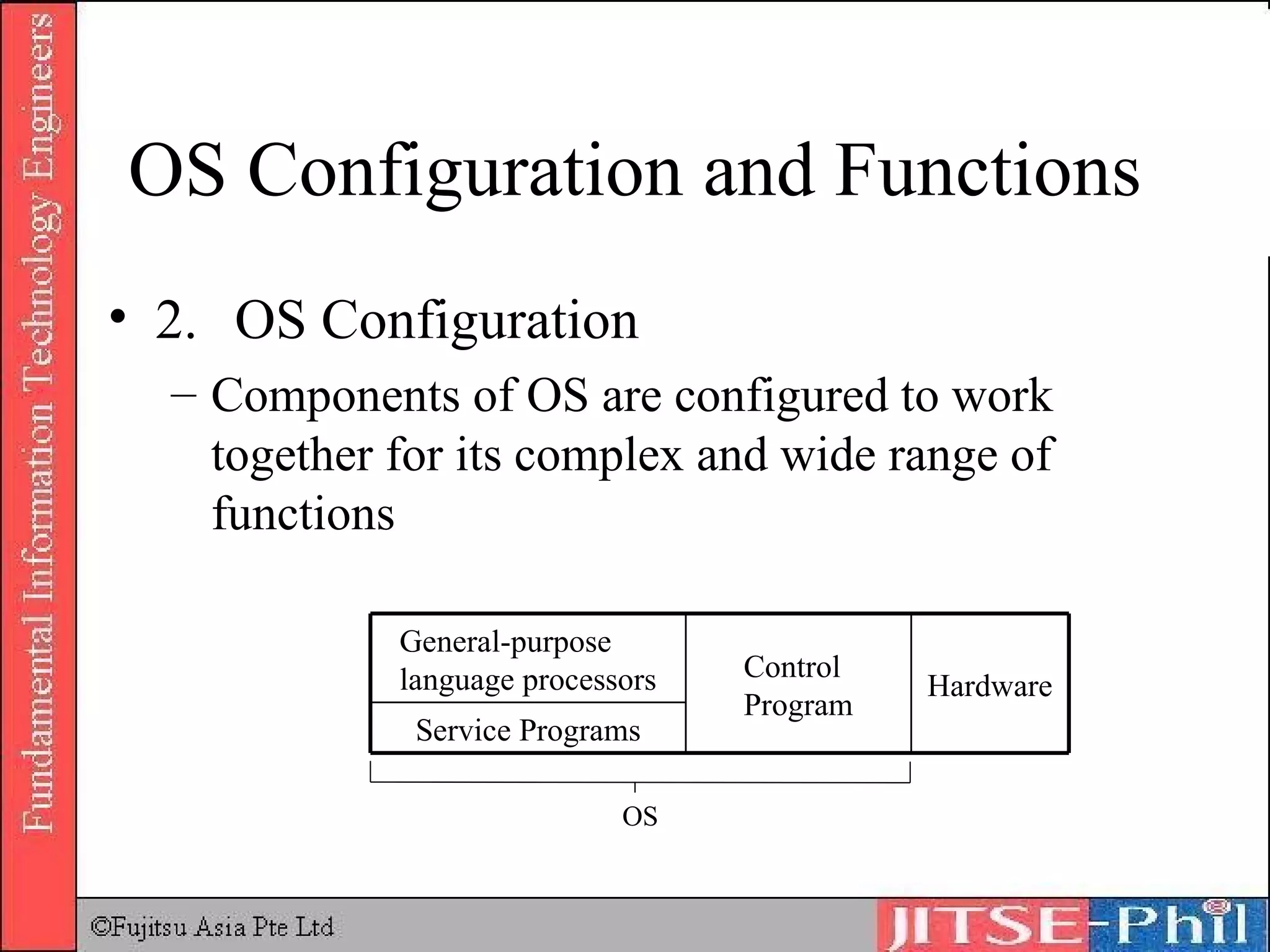 Fundamental Information Technology Engineers

OS Configuration and Functions

• 2. OS Configuration

– Components of OS are configured to work together for its complex and wide range of functions

General-purpose language processors

Service Programs

Control Program

Hardware

OS

©Fujitsu Asia Pte Ltd

JITSE-Phil